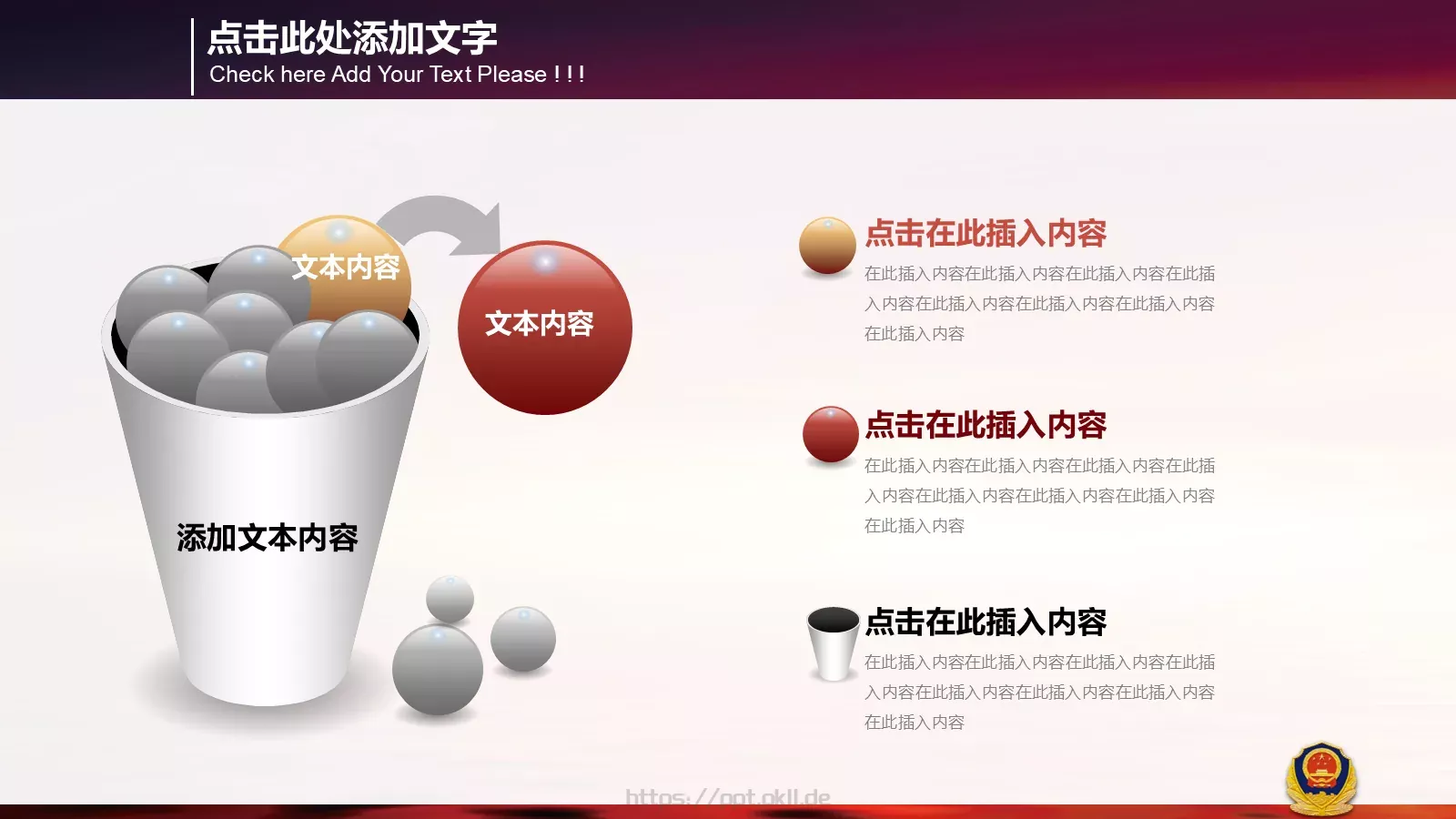 点击此处添加文字
Check here Add Your Text Please ! ! !

文本内容

文本内容

添加文本内容

点击在此插入内容
在此插入内容在此插入内容在此插入内容在此插入内容在此插入内容在此插入内容在此插入内容在此插入内容

点击在此插入内容
在此插入内容在此插入内容在此插入内容在此插入内容在此插入内容在此插入内容在此插入内容在此插入内容

点击在此插入内容
在此插入内容在此插入内容在此插入内容在此插入内容在此插入内容在此插入内容在此插入内容在此插入内容

https://ppt.okll.de